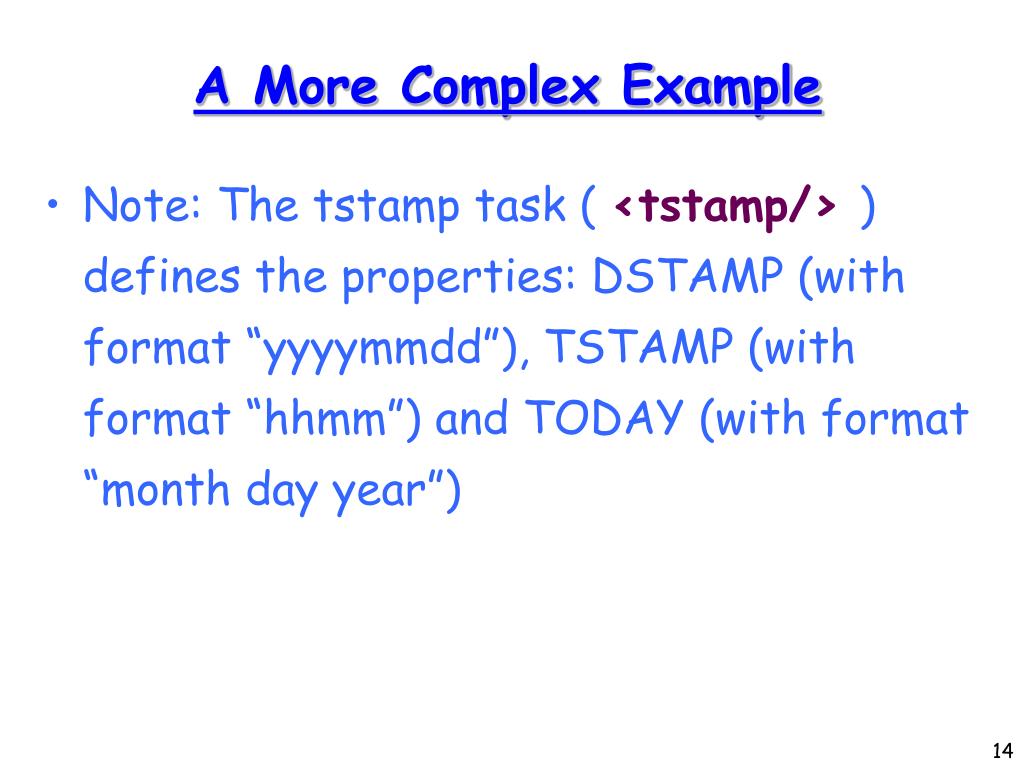 A More Complex Example

• Note: The tstamp task ( <tstamp/> ) defines the properties: DSTAMP (with format “yyyymmdd”), TSTAMP (with format “hhmm”) and TODAY (with format “month day year”)

14